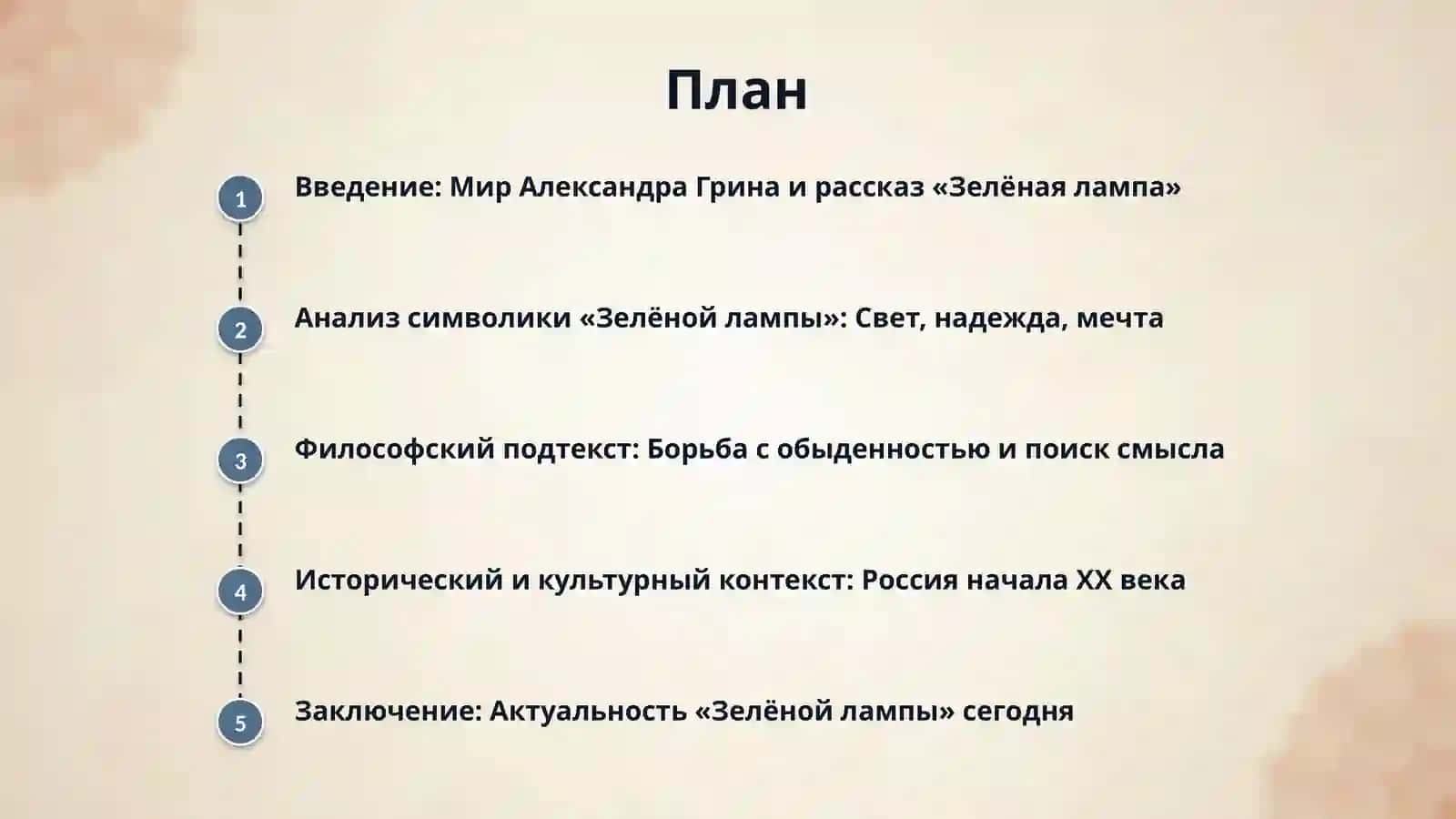 План

1

Введение: Мир Александра Грина и рассказ «Зелёная лампа»

2

Анализ символики «Зелёной лампы»: Свет, надежда, мечта

3

Философский подтекст: Борьба с обыденностью и поиск смысла

4

Исторический и культурный контекст: Россия начала XX века

5

Заключение: Актуальность «Зелёной лампы» сегодня